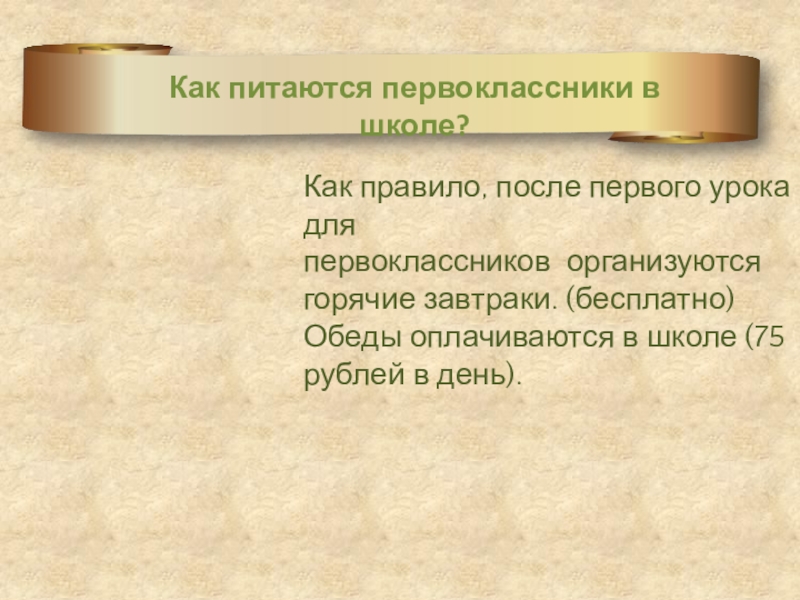 Как питаются первоклассники в школе?

Как правило, после первого урока для первоклассников организуются горячие завтраки. (бесплатно) Обеды оплачиваются в школе (75 рублей в день).